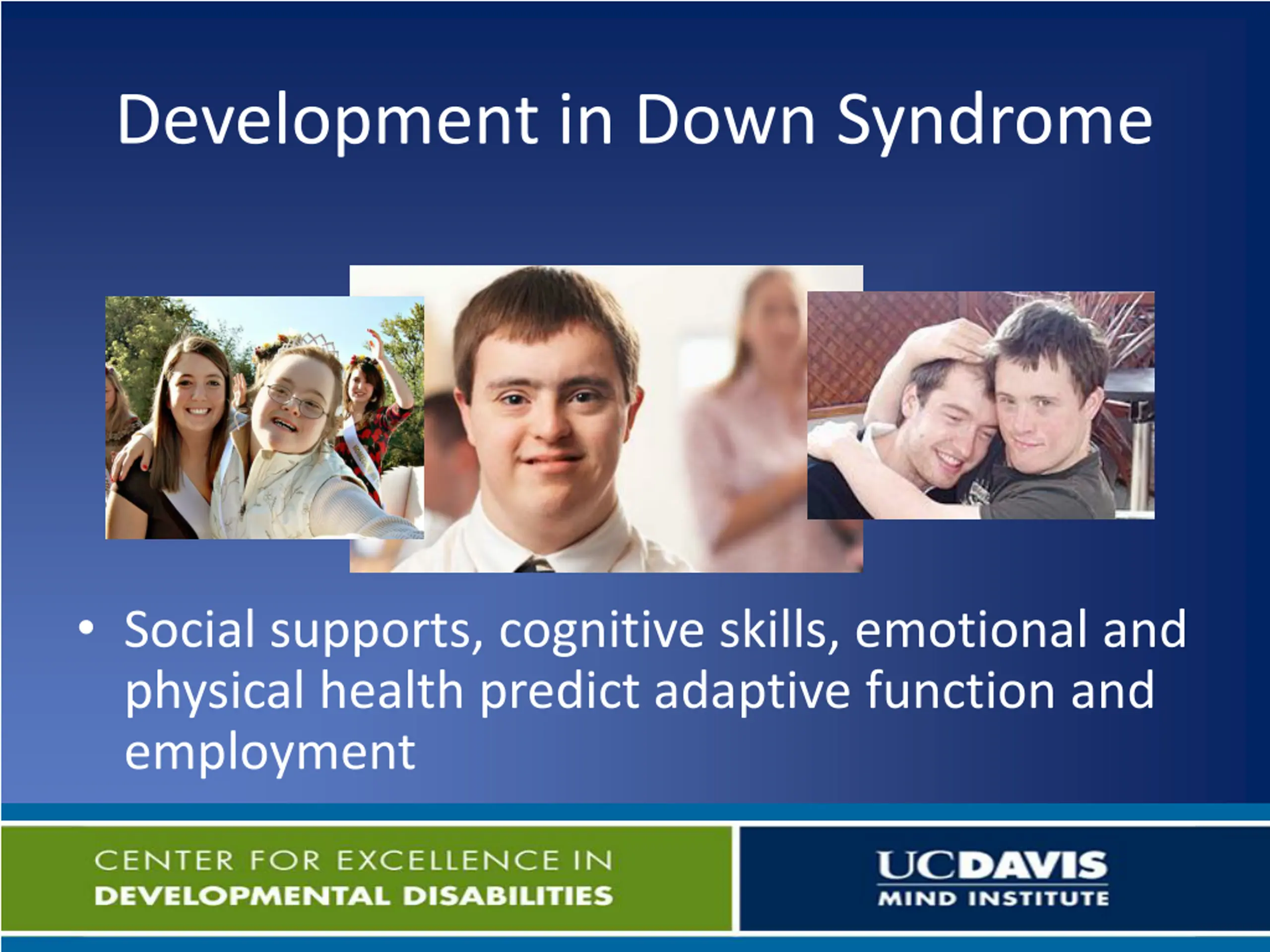 Development in Down Syndrome

• Social supports, cognitive skills, emotional and physical health predict adaptive function and employment

CENTER FOR EXCELLENCE IN
DEVELOPMENTAL DISABILITIES

UCDAVIS
MIND INSTITUTE